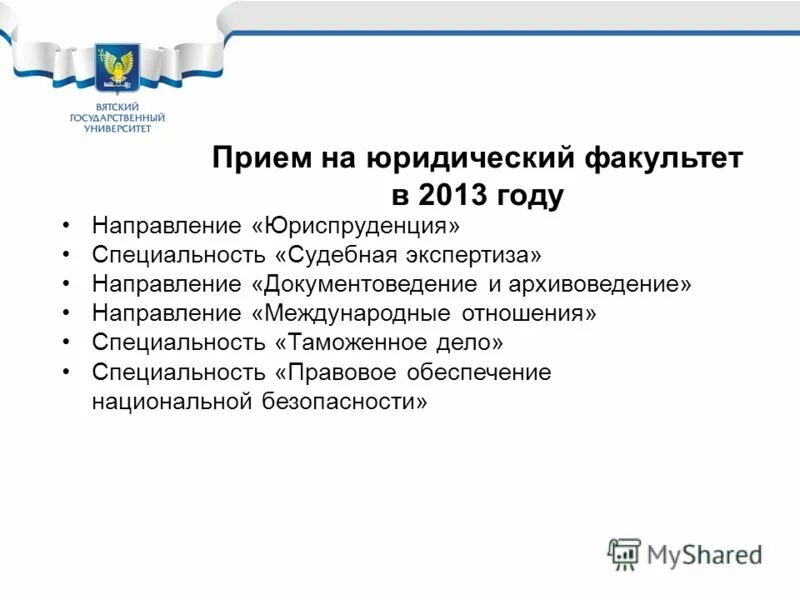 ВЯТСКИЙ ГОСУДАРСТВЕННЫЙ УНИВЕРСИТЕТ

Прием на юридический факультет в 2013 году

• Направление «Юриспруденция»
• Специальность «Судебная экспертиза»
• Направление «Документоведение и архивоведение»
• Направление «Международные отношения»
• Специальность «Таможенное дело»
• Специальность «Правовое обеспечение национальной безопасности»

MyShared